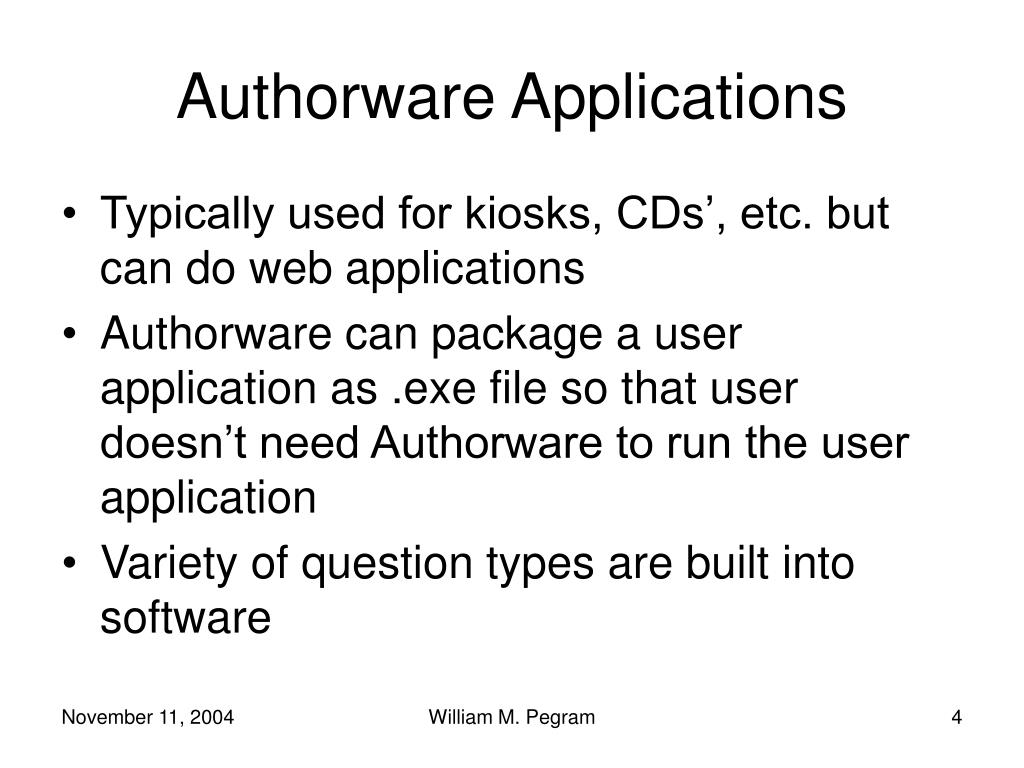 Authorware Applications

• Typically used for kiosks, CDs’, etc. but can do web applications
• Authorware can package a user application as .exe file so that user doesn’t need Authorware to run the user application
• Variety of question types are built into software

November 11, 2004 William M. Pegram 4